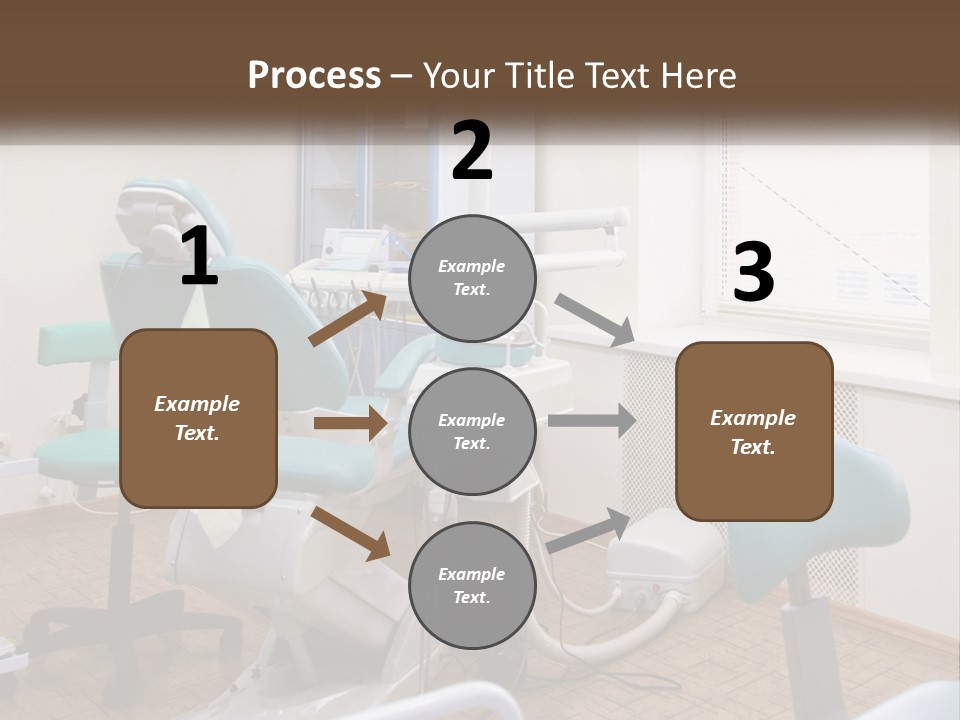 Process – Your Title Text Here

1

Example Text.

2

Example Text.

Example Text.

Example Text.

3

Example Text.